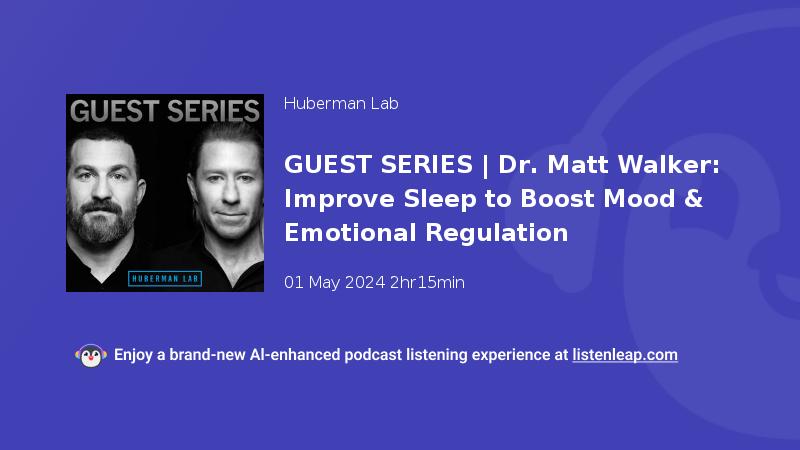 GUEST SERIES

HUBERMAN LAB

Huberman Lab

GUEST SERIES | Dr. Matt Walker: Improve Sleep to Boost Mood & Emotional Regulation

01 May 2024 2hr15min

Enjoy a brand-new AI-enhanced podcast listening experience at listenleap.com